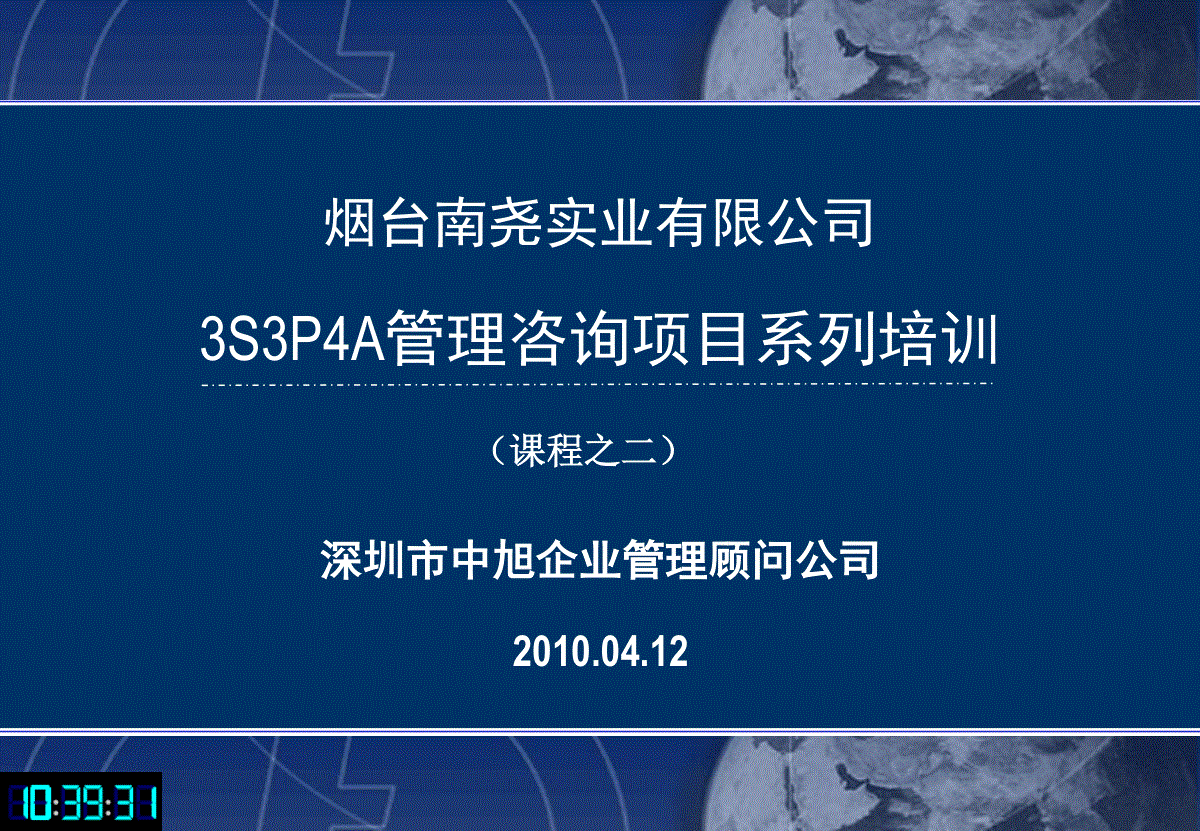 烟台南尧实业有限公司

3S3P4A管理咨询项目系列培训

（课程之二）

深圳市中旭企业管理顾问公司

2010.04.12

10:39:31